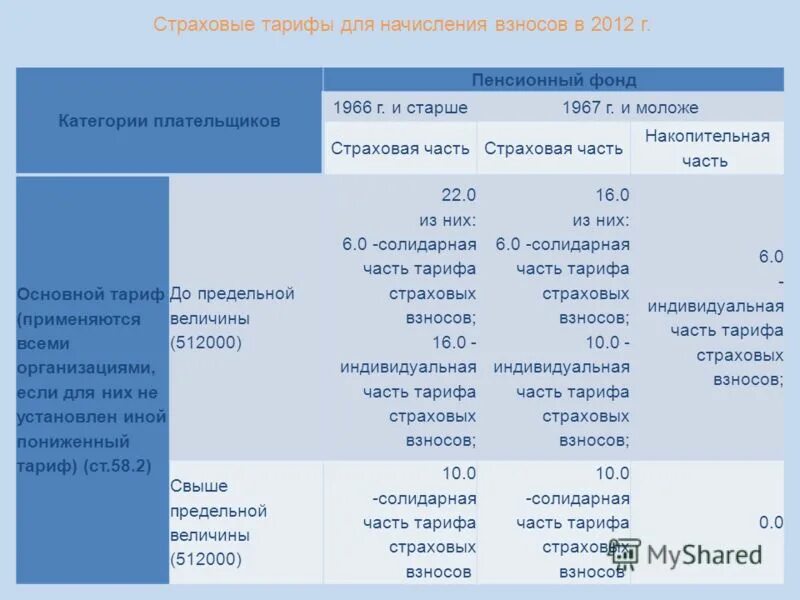 Страховые тарифы для начисления взносов в 2012 г.

| Категории плательщиков | | Пенсионный фонд | | |
|---|---|---|---|---|
| | | 1966 г. и старше | 1967 г. и моложе | |
| | | Страховая часть | Страховая часть | Накопительная часть |
| Основной тариф (применяются всеми организациями, если для них не установлен иной пониженный тариф) (ст.58.2) | До предельной величины (512000) | 22.0 из них: 6.0 -солидарная часть тарифа страховых взносов; 16.0 - индивидуальная часть тарифа страховых взносов; | 16.0 из них: 6.0 -солидарная часть тарифа страховых взносов; 10.0 - индивидуальная часть тарифа страховых взносов; | 6.0 - индивидуальная часть тарифа страховых взносов; |
| | Свыше предельной величины (512000) | 10.0 -солидарная часть тарифа страховых взносов | 10.0 -солидарная часть тарифа страховых взносов | 0.0 |

MyShared